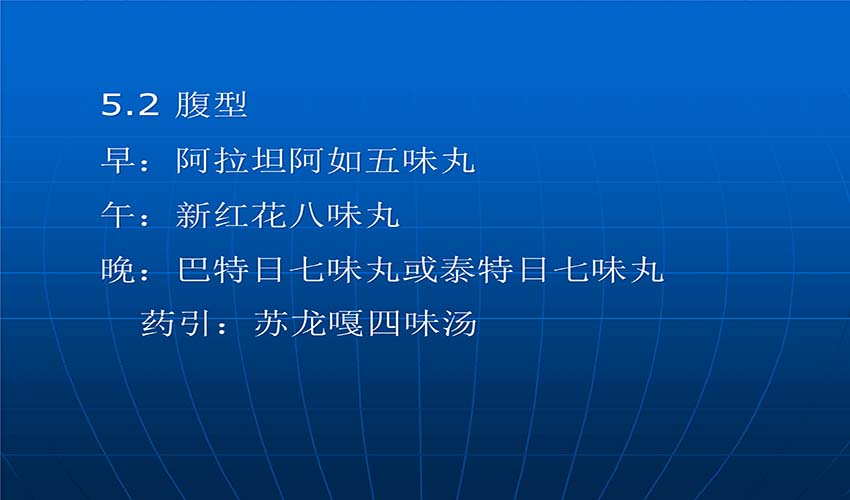 5.2 腹型

早：阿拉坦阿如五味丸

午：新红花八味丸

晚：巴特日七味丸或泰特日七味丸

药引：苏龙嘎四味汤